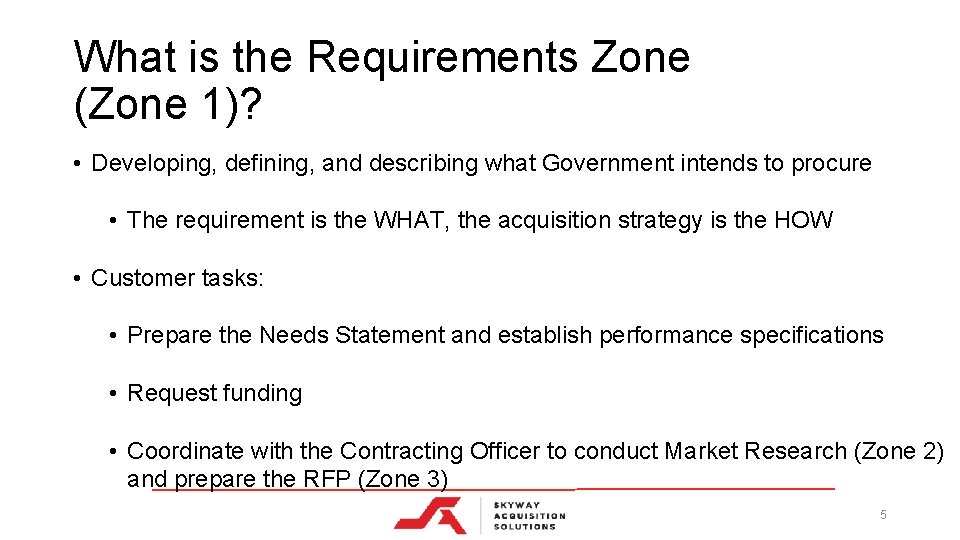 What is the Requirements Zone (Zone 1)?

• Developing, defining, and describing what Government intends to procure

• The requirement is the WHAT, the acquisition strategy is the HOW

• Customer tasks:

• Prepare the Needs Statement and establish performance specifications

• Request funding

• Coordinate with the Contracting Officer to conduct Market Research (Zone 2) and prepare the RFP (Zone 3)

SKYWAY ACQUISITION SOLUTIONS

5